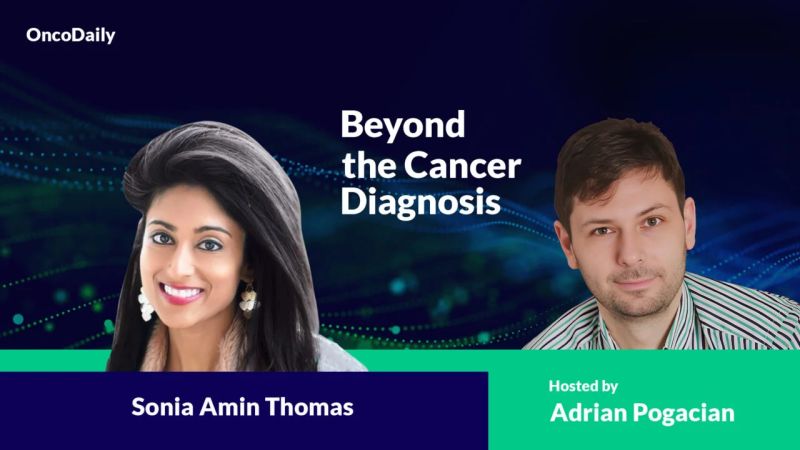 OncoDaily

Beyond the Cancer Diagnosis

Sonia Amin Thomas

Hosted by
Adrian Pogacian